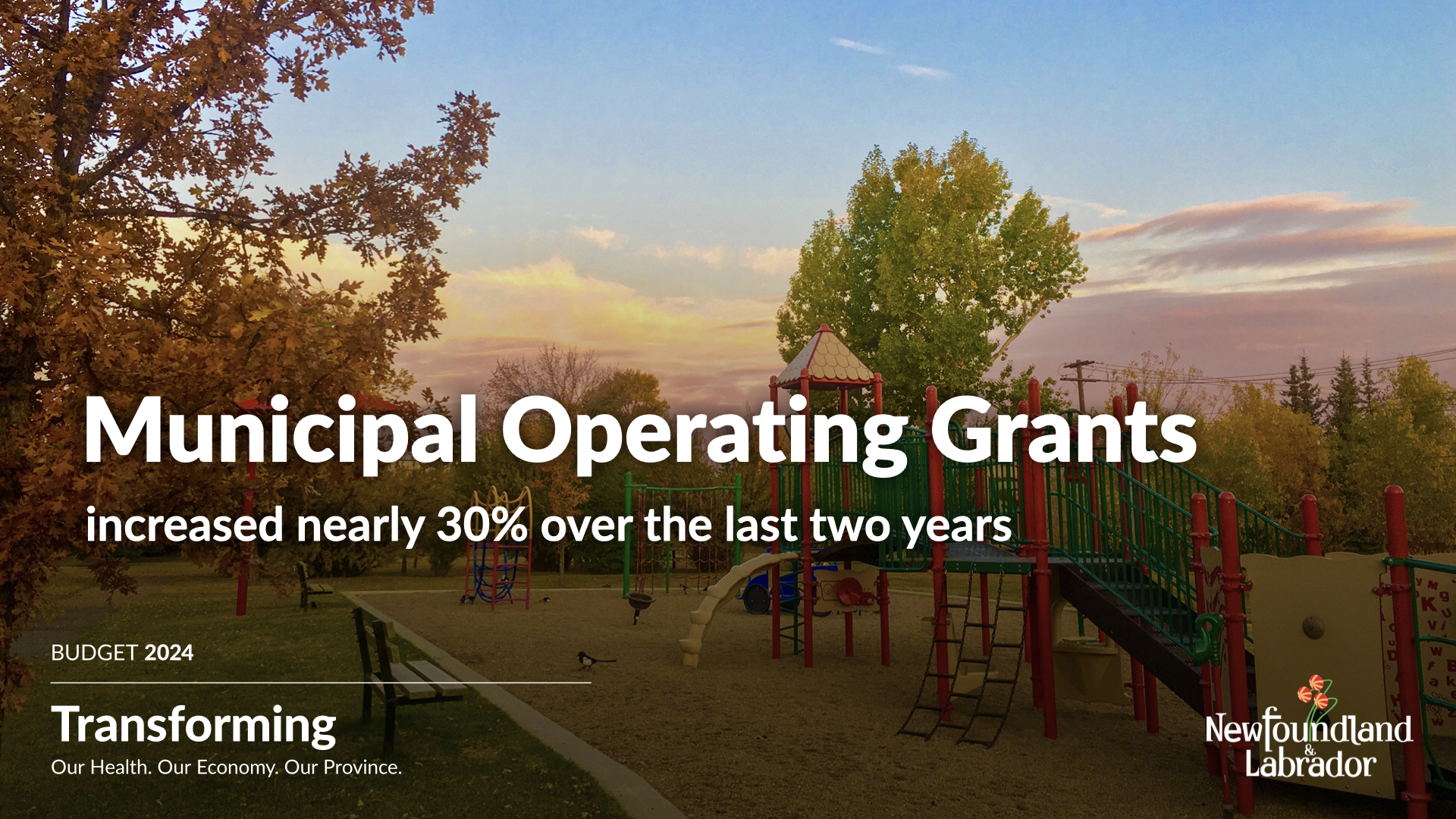 Municipal Operating Grants

increased nearly 30% over the last two years

BUDGET 2024

Transforming

Our Health. Our Economy. Our Province.

Newfoundland & Labrador